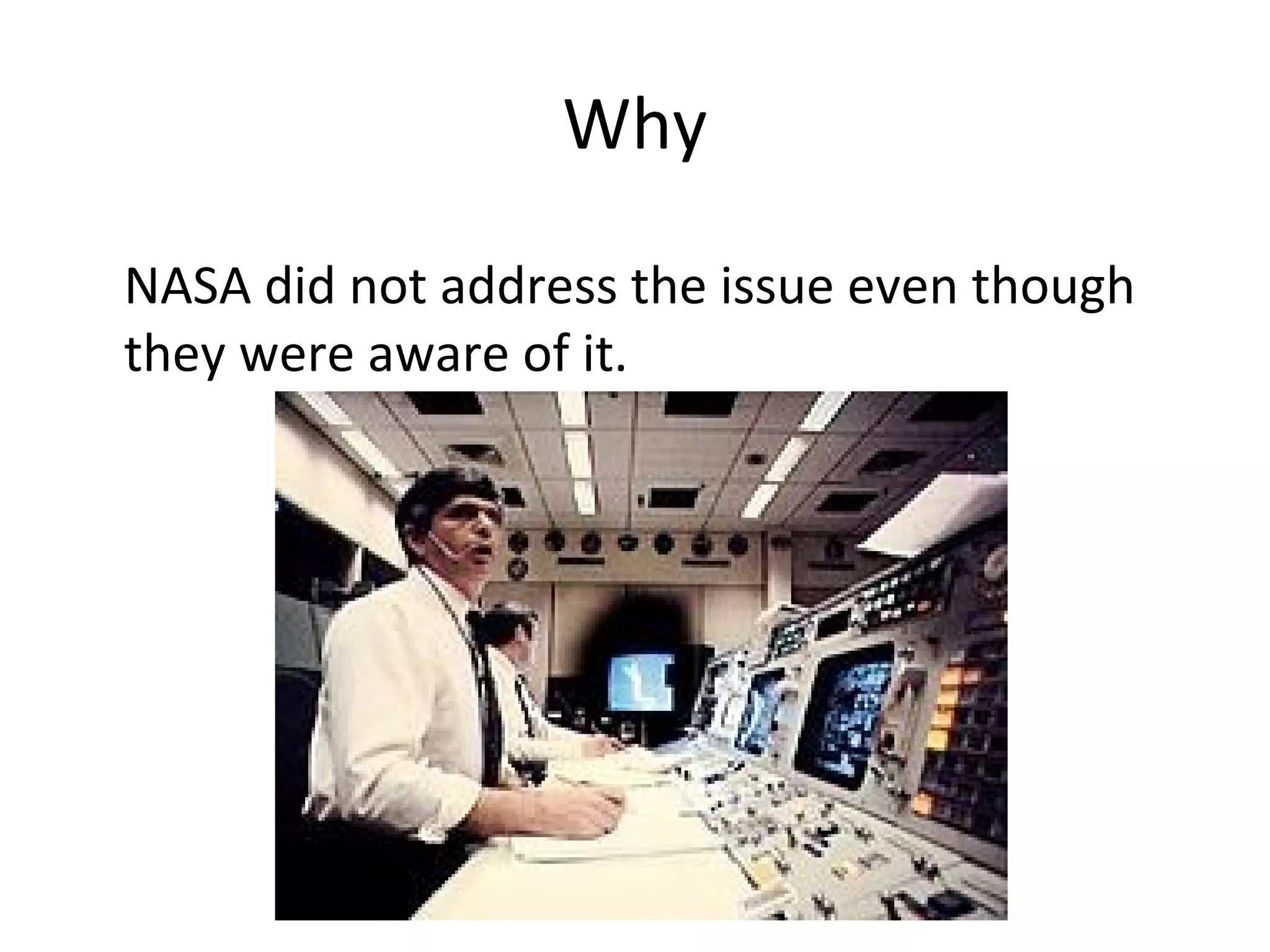 Why

NASA did not address the issue even though they were aware of it.